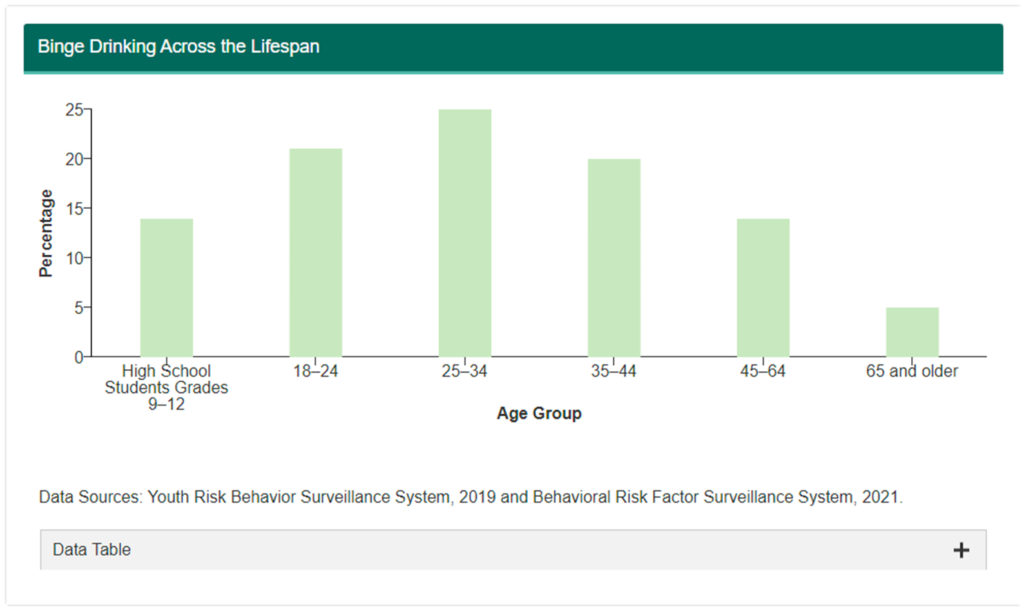 Binge Drinking Across the Lifespan

Percentage

25
20
15
10
5
0

High School Students Grades 9–12
18–24
25–34
35–44
45–64
65 and older

Age Group

Data Sources: Youth Risk Behavior Surveillance System, 2019 and Behavioral Risk Factor Surveillance System, 2021.

Data Table +